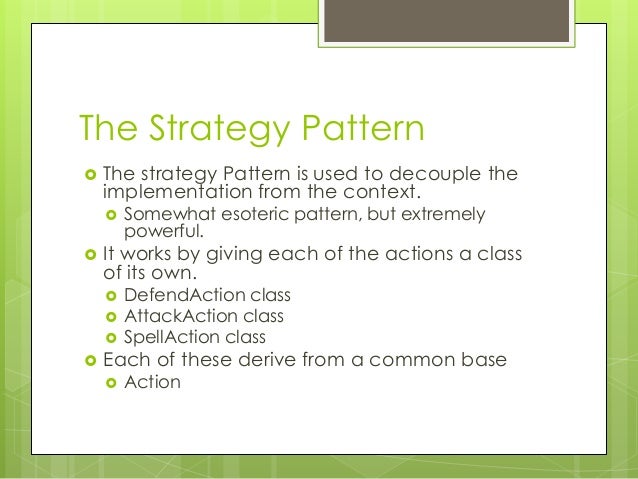 The Strategy Pattern

The strategy Pattern is used to decouple the implementation from the context.

Somewhat esoteric pattern, but extremely powerful.

It works by giving each of the actions a class of its own.

DefendAction class

AttackAction class

SpellAction class

Each of these derive from a common base

Action